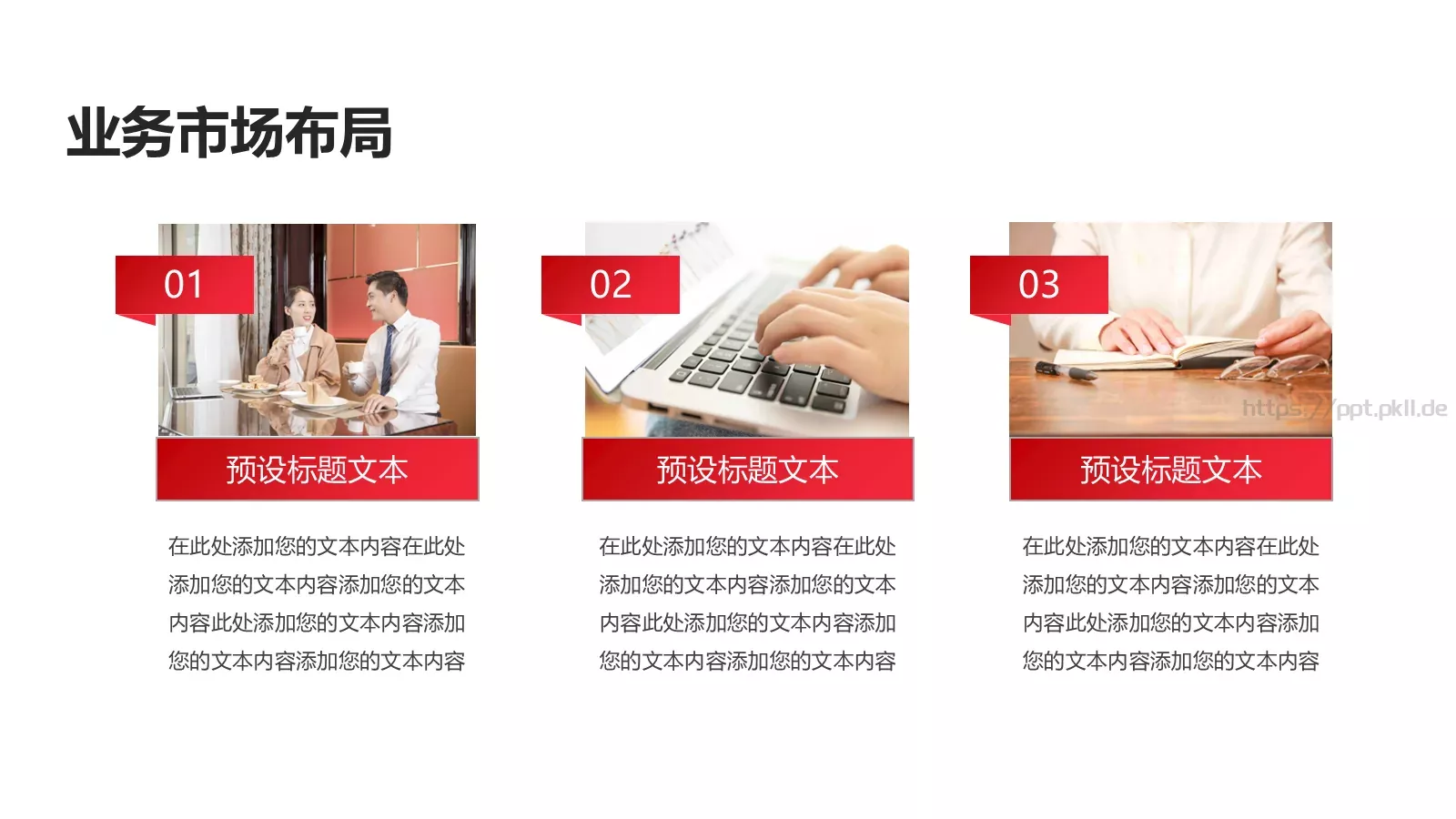 业务市场布局

01

预设标题文本

在此处添加您的文本内容在此处添加您的文本内容添加您的文本内容此处添加您的文本内容添加您的文本内容添加您的文本内容

02

预设标题文本

在此处添加您的文本内容在此处添加您的文本内容添加您的文本内容此处添加您的文本内容添加您的文本内容添加您的文本内容

03

https://ppt.pkll.de

预设标题文本

在此处添加您的文本内容在此处添加您的文本内容添加您的文本内容此处添加您的文本内容添加您的文本内容添加您的文本内容